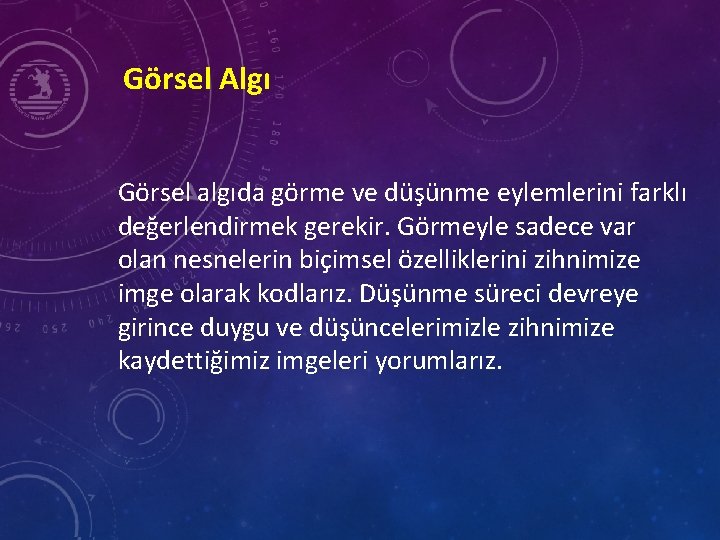 Görsel Algı

Görsel algıda görme ve düşünme eylemlerini farklı değerlendirmek gerekir. Görmeyle sadece var olan nesnelerin biçimsel özelliklerini zihnimize imge olarak kodlarız. Düşünme süreci devreye girince duygu ve düşüncelerimizle zihnimize kaydettiğimiz imgeleri yorumlarız.